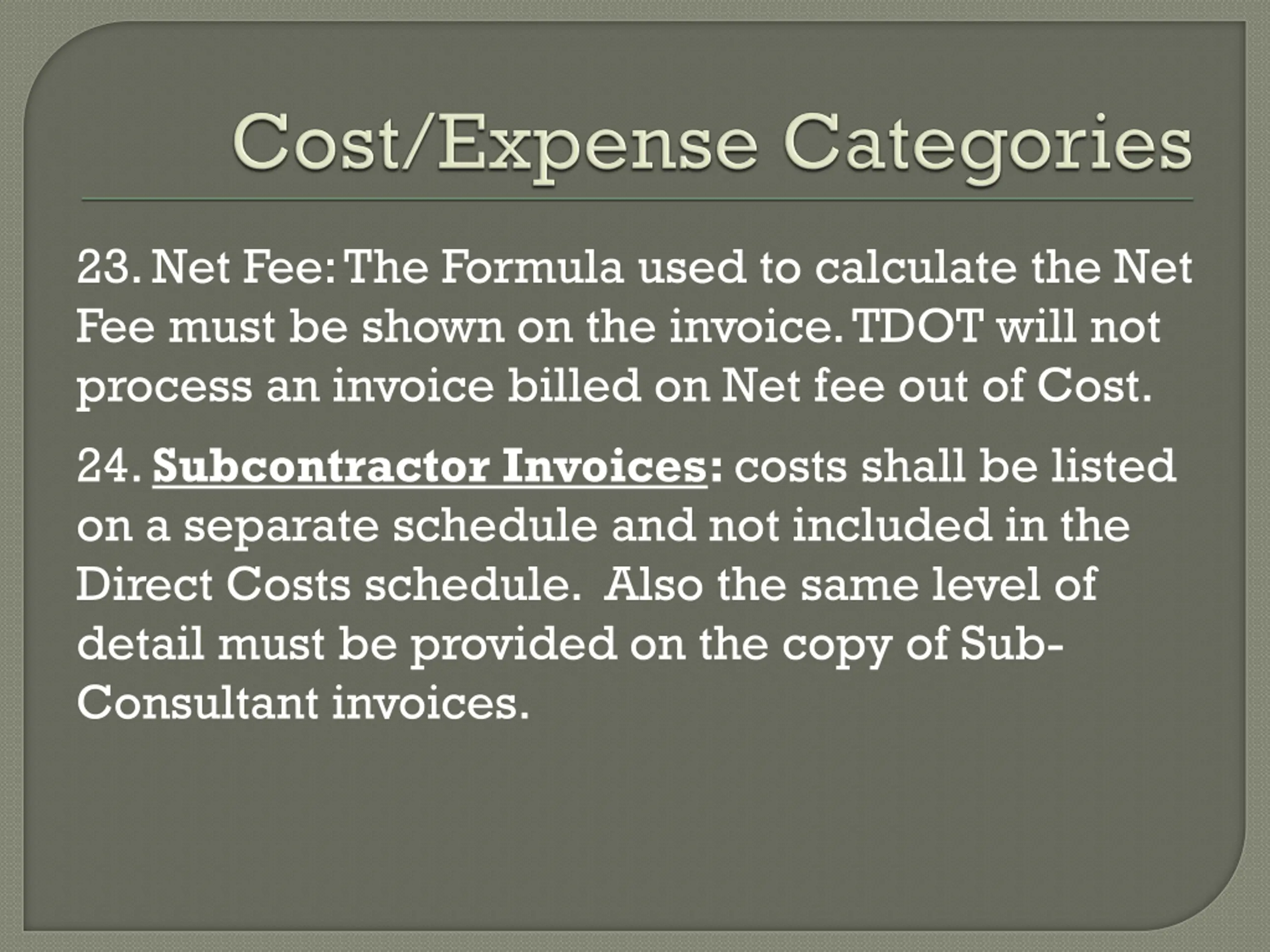 Cost/Expense Categories

23. Net Fee: The Formula used to calculate the Net Fee must be shown on the invoice. TDOT will not process an invoice billed on Net fee out of Cost.

24. Subcontractor Invoices: costs shall be listed on a separate schedule and not included in the Direct Costs schedule. Also the same level of detail must be provided on the copy of Sub-Consultant invoices.